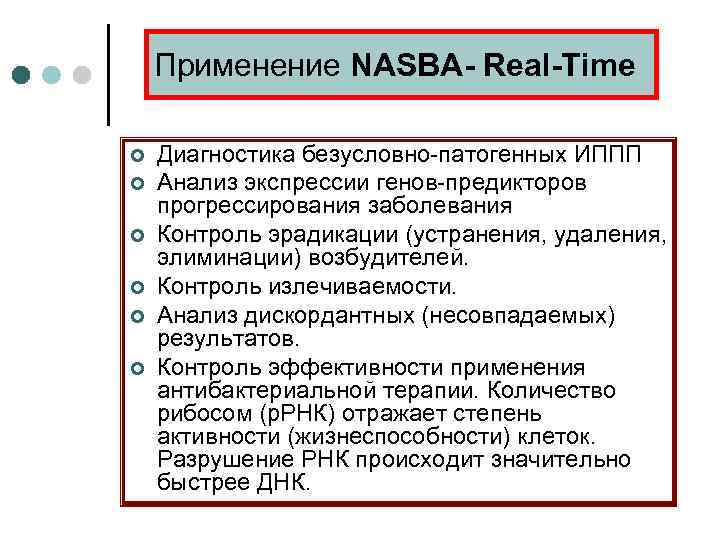 Применение NASBA- Real-Time

Диагностика безусловно-патогенных ИППП
Анализ экспрессии генов-предикторов прогрессирования заболевания
Контроль эрадикации (устранения, удаления, элиминации) возбудителей.
Контроль излечиваемости.
Анализ дискордантных (несовпадаемых) результатов.
Контроль эффективности применения антибактериальной терапии. Количество рибосом (рРНК) отражает степень активности (жизнеспособности) клеток. Разрушение РНК происходит значительно быстрее ДНК.